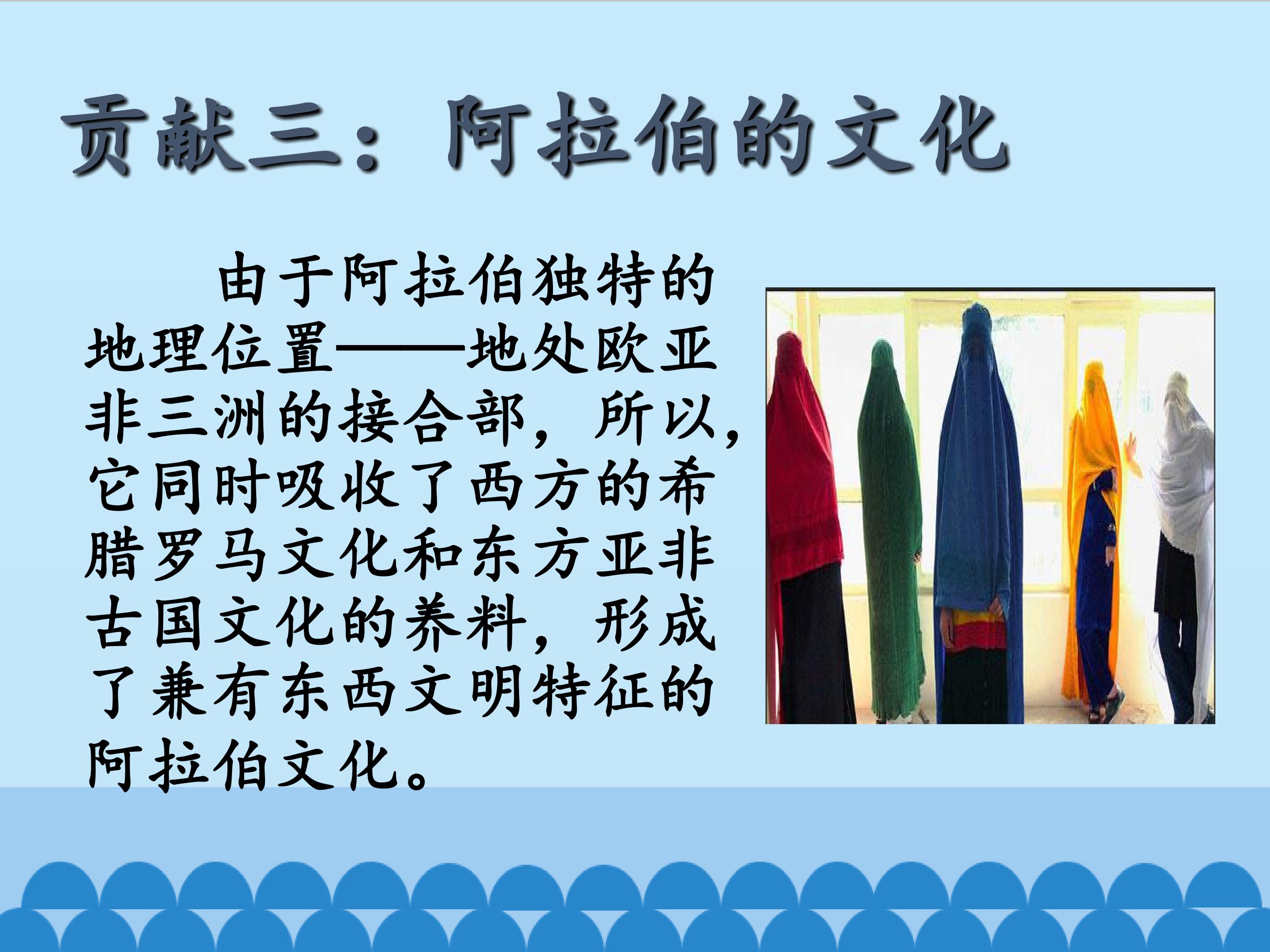 贡献三：阿拉伯的文化

由于阿拉伯独特的地理位置——地处欧亚非三洲的接合部，所以，它同时吸收了西方的希腊罗马文化和东方亚非古国文化的养料，形成了兼有东西文明特征的阿拉伯文化。